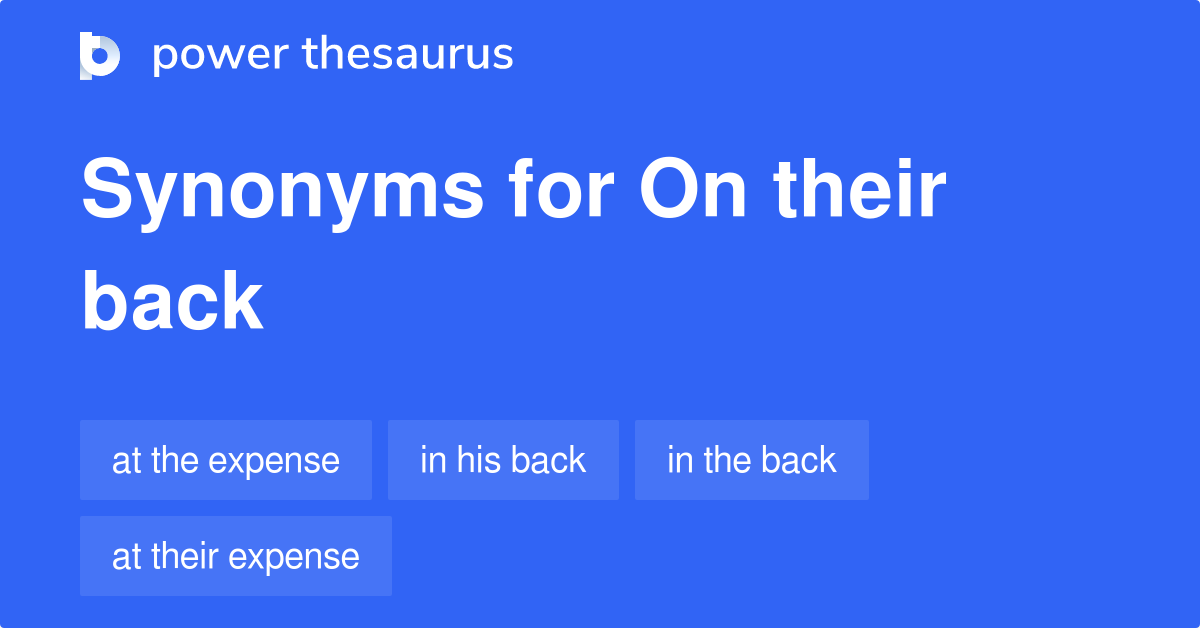 power thesaurus

Synonyms for On their back

at the expense

in his back

in the back

at their expense